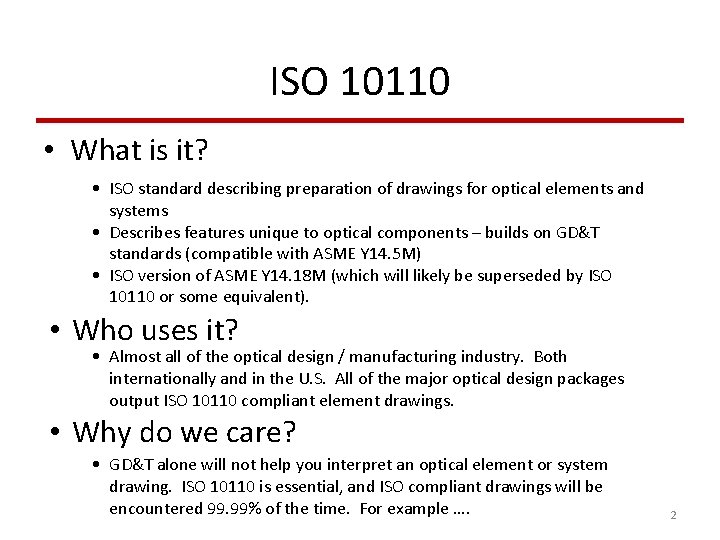 ISO 10110

• What is it?

• ISO standard describing preparation of drawings for optical elements and systems
• Describes features unique to optical components – builds on GD&T standards (compatible with ASME Y14.5M)
• ISO version of ASME Y14.18M (which will likely be superseded by ISO 10110 or some equivalent).

• Who uses it?

• Almost all of the optical design / manufacturing industry. Both internationally and in the U.S. All of the major optical design packages output ISO 10110 compliant element drawings.

• Why do we care?

• GD&T alone will not help you interpret an optical element or system drawing. ISO 10110 is essential, and ISO compliant drawings will be encountered 99.99% of the time. For example ….

2